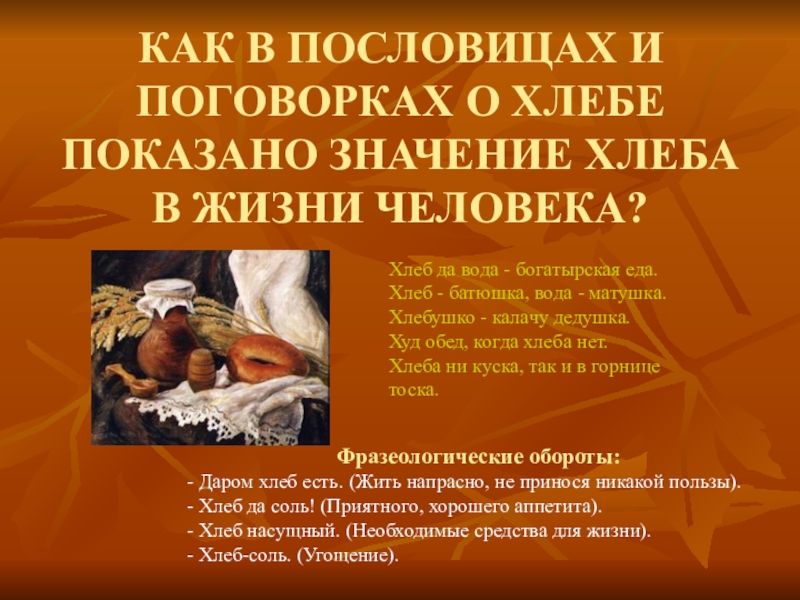 КАК В ПОСЛОВИЦАХ И ПОГОВОРКАХ О ХЛЕБЕ ПОКАЗАНО ЗНАЧЕНИЕ ХЛЕБА В ЖИЗНИ ЧЕЛОВЕКА?

Хлеб да вода - богатырская еда.
Хлеб - батюшка, вода - матушка.
Хлебушко - калачу дедушка.
Худ обед, когда хлеба нет.
Хлеба ни куска, так и в горнице тоска.

Фразеологические обороты:
- Даром хлеб есть. (Жить напрасно, не принося никакой пользы).
- Хлеб да соль! (Приятного, хорошего аппетита).
- Хлеб насущный. (Необходимые средства для жизни).
- Хлеб-соль. (Угощение).